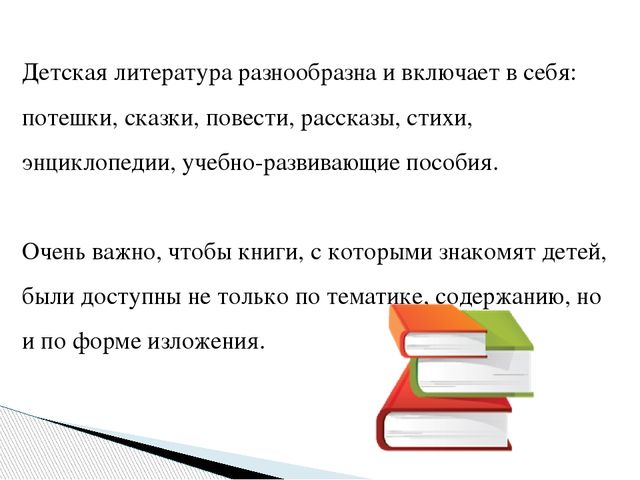 Детская литература разнообразна и включает в себя: потешки, сказки, повести, рассказы, стихи, энциклопедии, учебно-развивающие пособия.

Очень важно, чтобы книги, с которыми знакомят детей, были доступны не только по тематике, содержанию, но и по форме изложения.